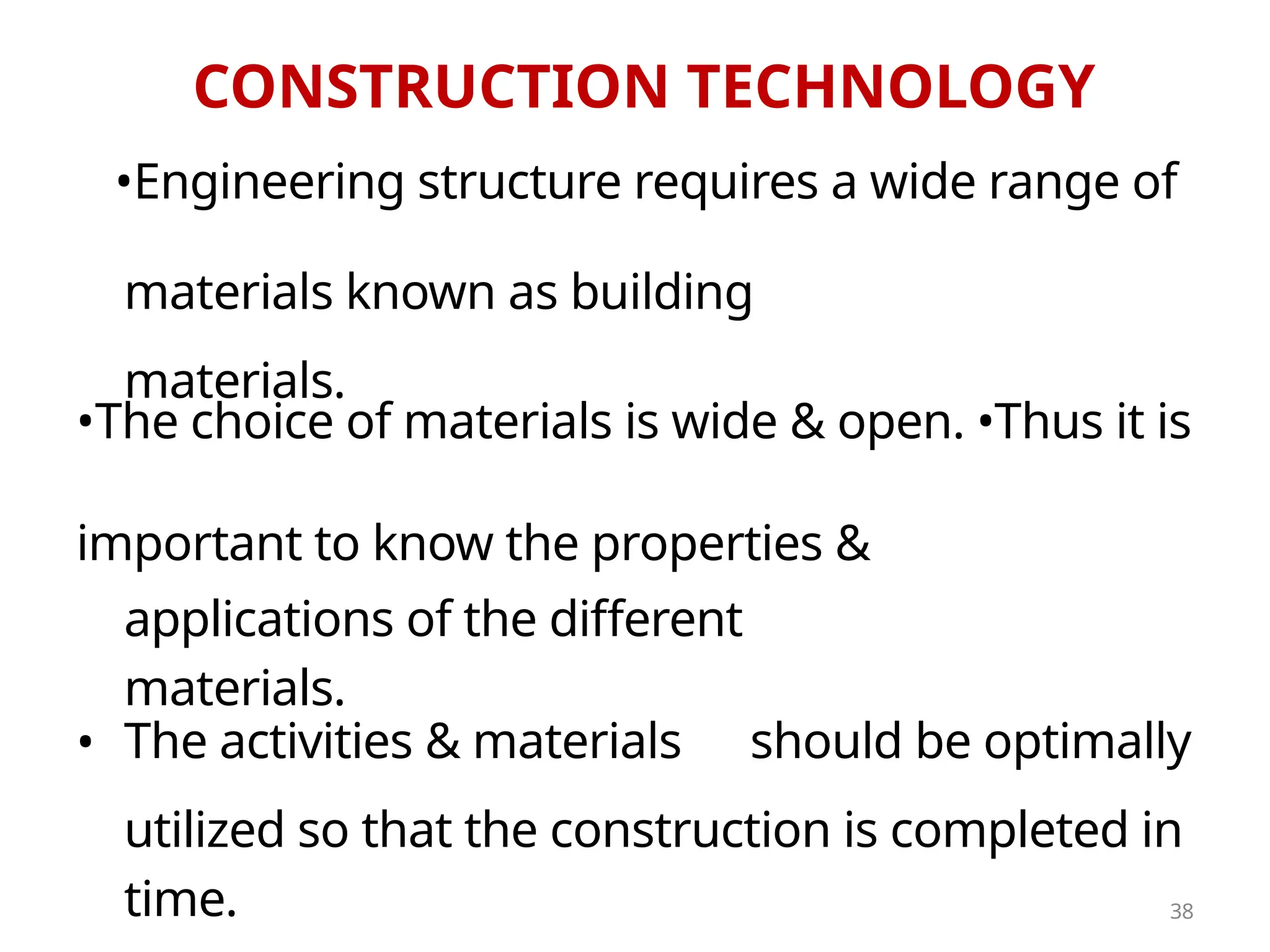 CONSTRUCTION TECHNOLOGY

•Engineering structure requires a wide range of materials known as building materials.

•The choice of materials is wide & open. •Thus it is important to know the properties & applications of the different materials.

• The activities & materials should be optimally utilized so that the construction is completed in time.

38